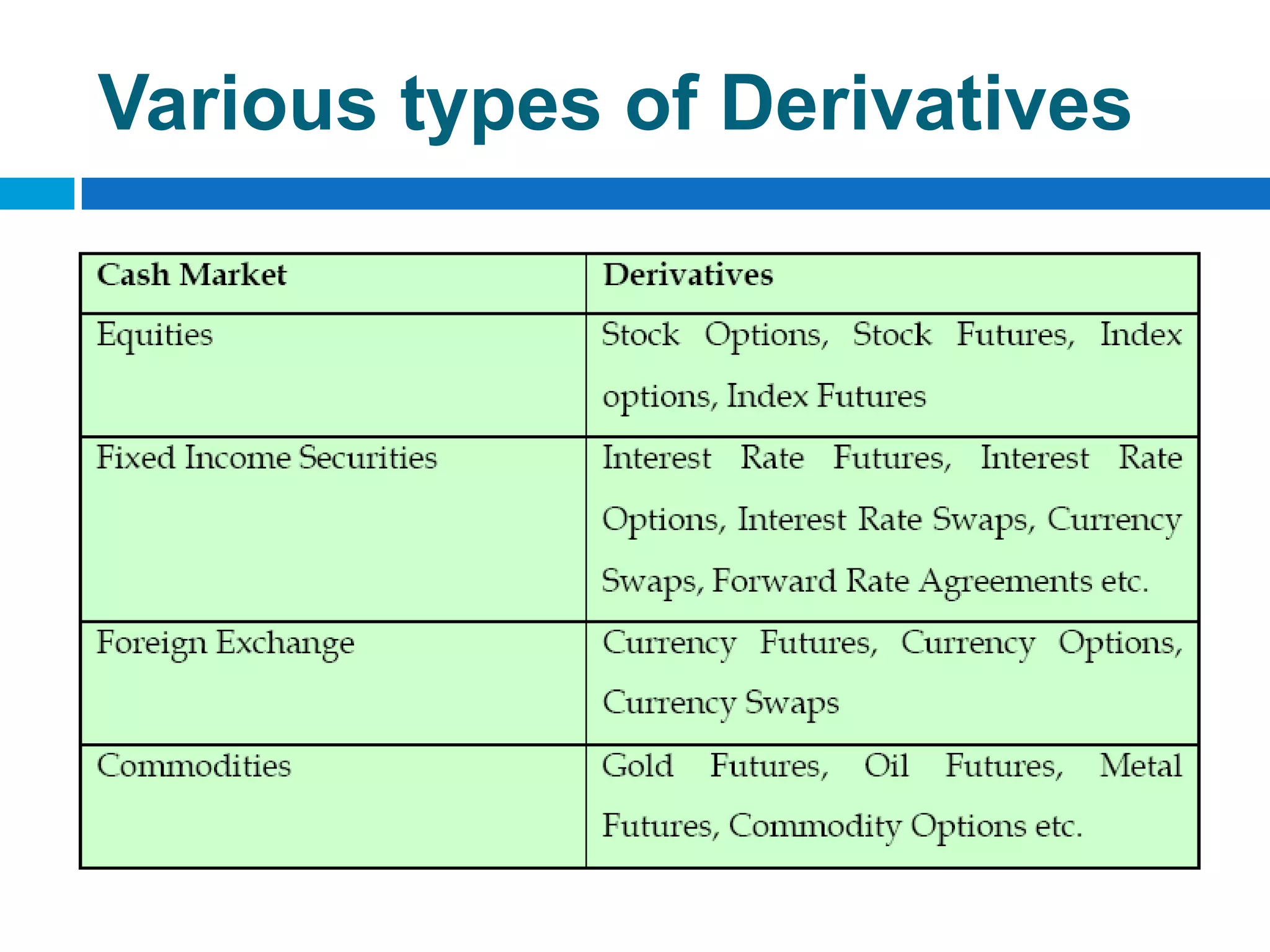 Various types of Derivatives

| Cash Market | Derivatives |
|---|---|
| Equities | Stock Options, Stock Futures, Index options, Index Futures |
| Fixed Income Securities | Interest Rate Futures, Interest Rate Options, Interest Rate Swaps, Currency Swaps, Forward Rate Agreements etc. |
| Foreign Exchange | Currency Futures, Currency Options, Currency Swaps |
| Commodities | Gold Futures, Oil Futures, Metal Futures, Commodity Options etc. |